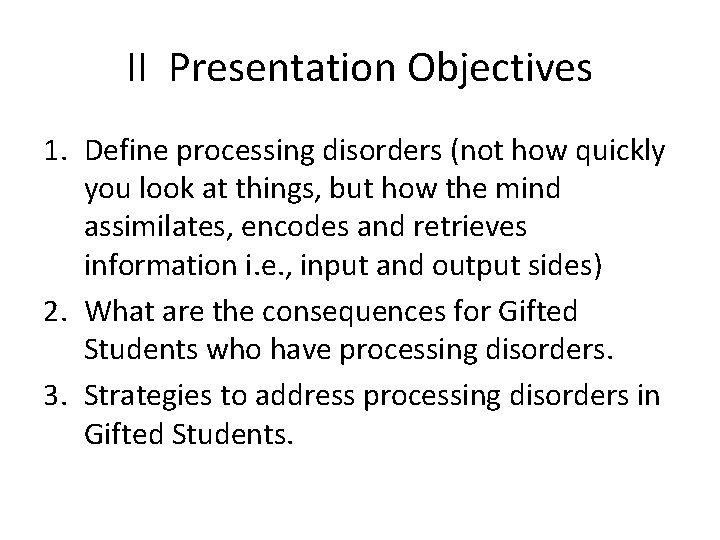 II Presentation Objectives

1. Define processing disorders (not how quickly you look at things, but how the mind assimilates, encodes and retrieves information i.e., input and output sides)
2. What are the consequences for Gifted Students who have processing disorders.
3. Strategies to address processing disorders in Gifted Students.